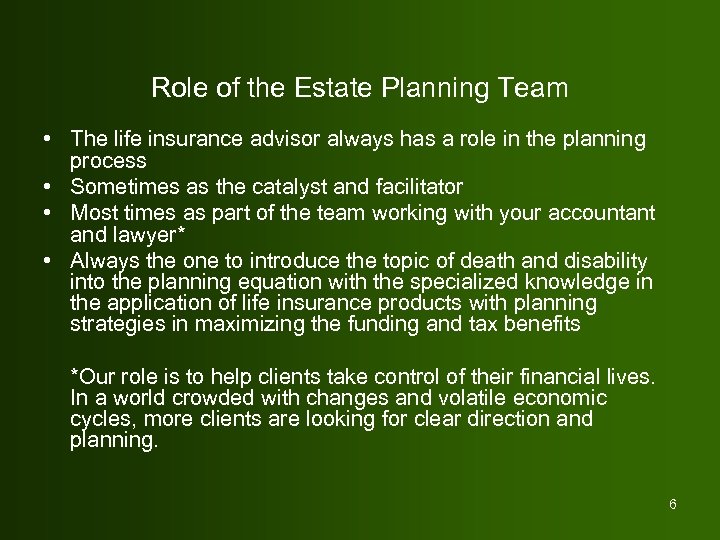 Role of the Estate Planning Team

• The life insurance advisor always has a role in the planning process
• Sometimes as the catalyst and facilitator
• Most times as part of the team working with your accountant and lawyer*
• Always the one to introduce the topic of death and disability into the planning equation with the specialized knowledge in the application of life insurance products with planning strategies in maximizing the funding and tax benefits

*Our role is to help clients take control of their financial lives. In a world crowded with changes and volatile economic cycles, more clients are looking for clear direction and planning.

6